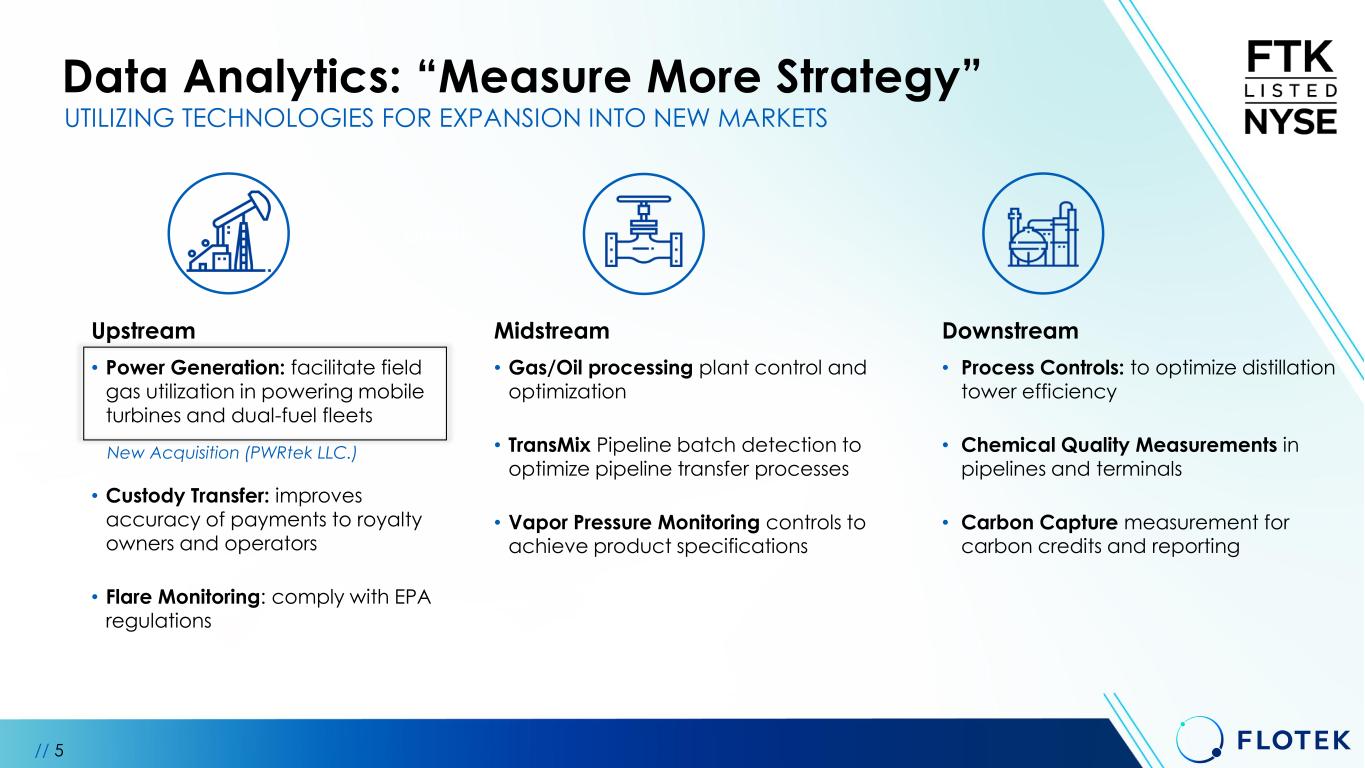 Data Analytics: “Measure More Strategy”
UTILIZING TECHNOLOGIES FOR EXPANSION INTO NEW MARKETS

FTK
LISTED
NYSE

Upstream

• Power Generation: facilitate field gas utilization in powering mobile turbines and dual-fuel fleets

New Acquisition (PWRtek LLC.)

• Custody Transfer: improves accuracy of payments to royalty owners and operators

• Flare Monitoring: comply with EPA regulations

Midstream

• Gas/Oil processing plant control and optimization

• TransMix Pipeline batch detection to optimize pipeline transfer processes

• Vapor Pressure Monitoring controls to achieve product specifications

Downstream

• Process Controls: to optimize distillation tower efficiency

• Chemical Quality Measurements in pipelines and terminals

• Carbon Capture measurement for carbon credits and reporting

// 5

FLOTEK